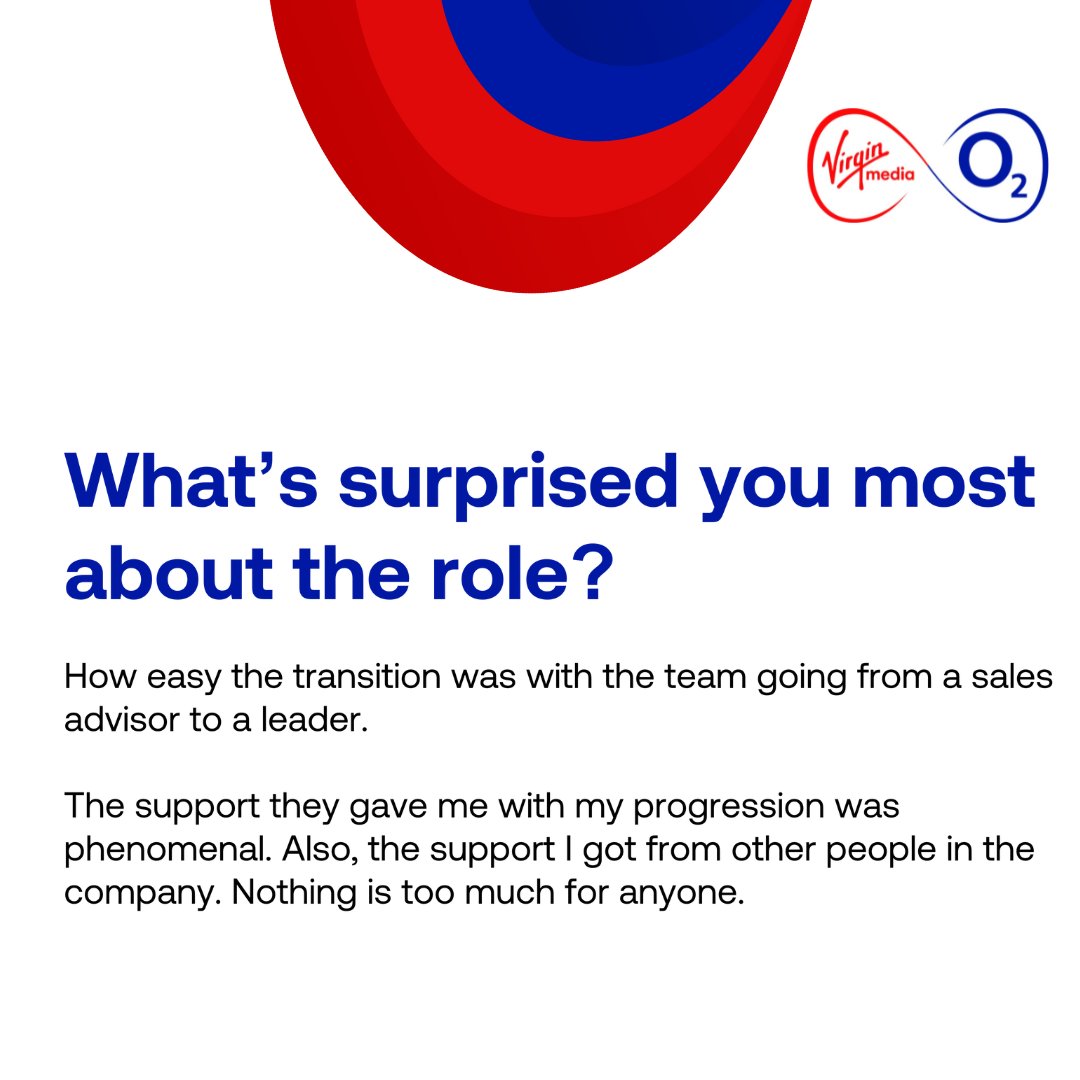 Virgin media
$O_2$

What's surprised you most about the role?

How easy the transition was with the team going from a sales advisor to a leader.

The support they gave me with my progression was phenomenal. Also, the support I got from other people in the company. Nothing is too much for anyone.